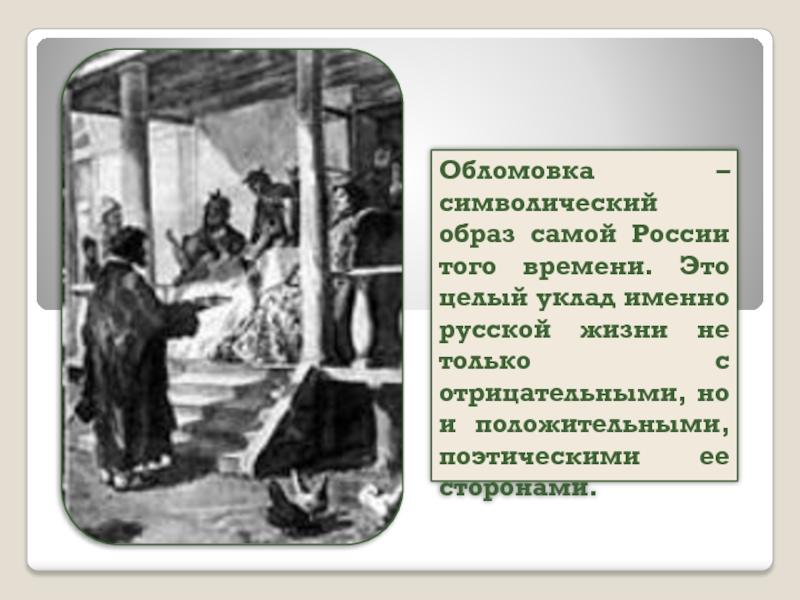 Обломовка – символический образ самой России того времени. Это целый уклад именно русской жизни не только с отрицательными, но и положительными, поэтическими ее сторонами.